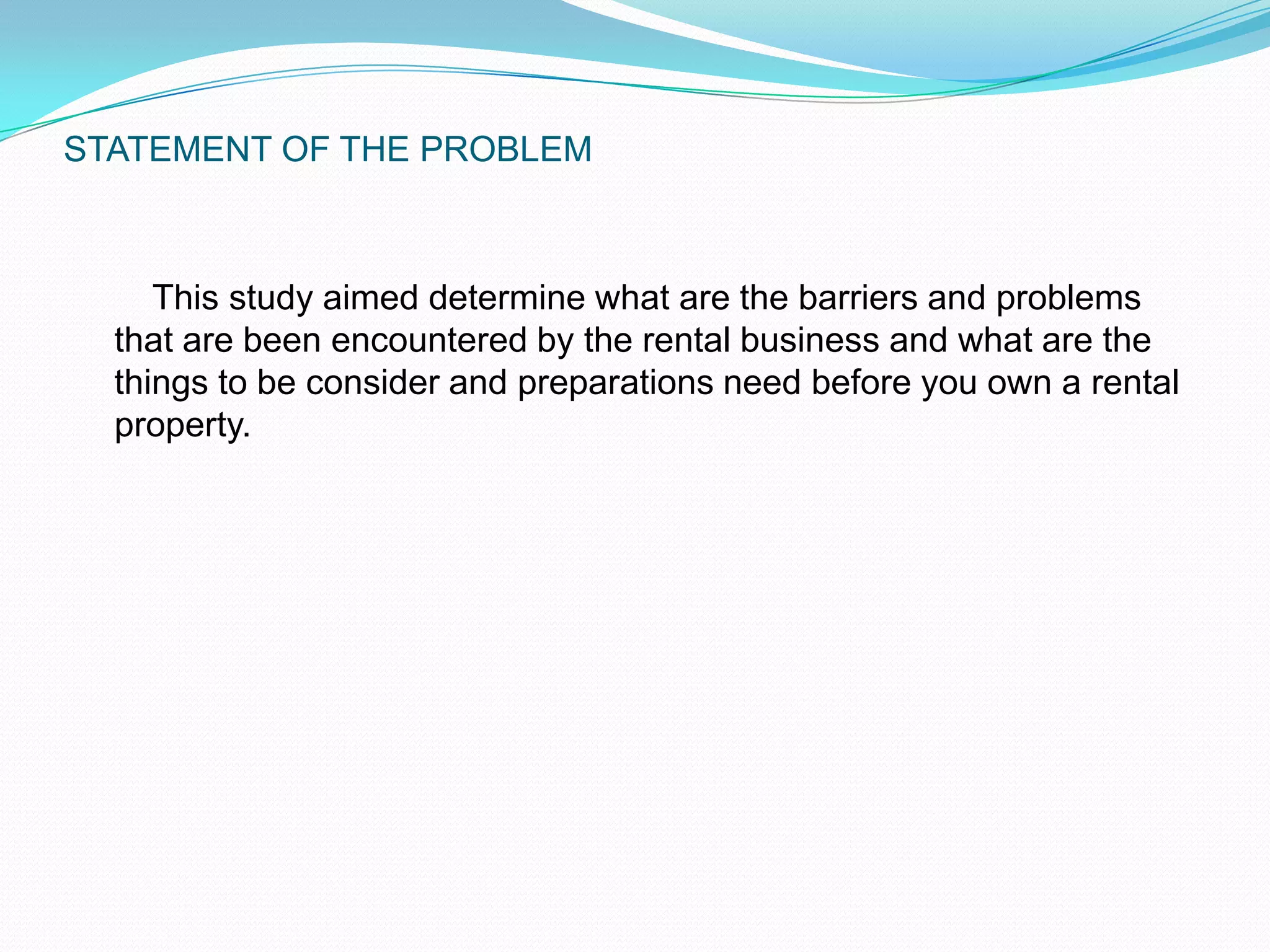 STATEMENT OF THE PROBLEM

This study aimed determine what are the barriers and problems that are been encountered by the rental business and what are the things to be consider and preparations need before you own a rental property.